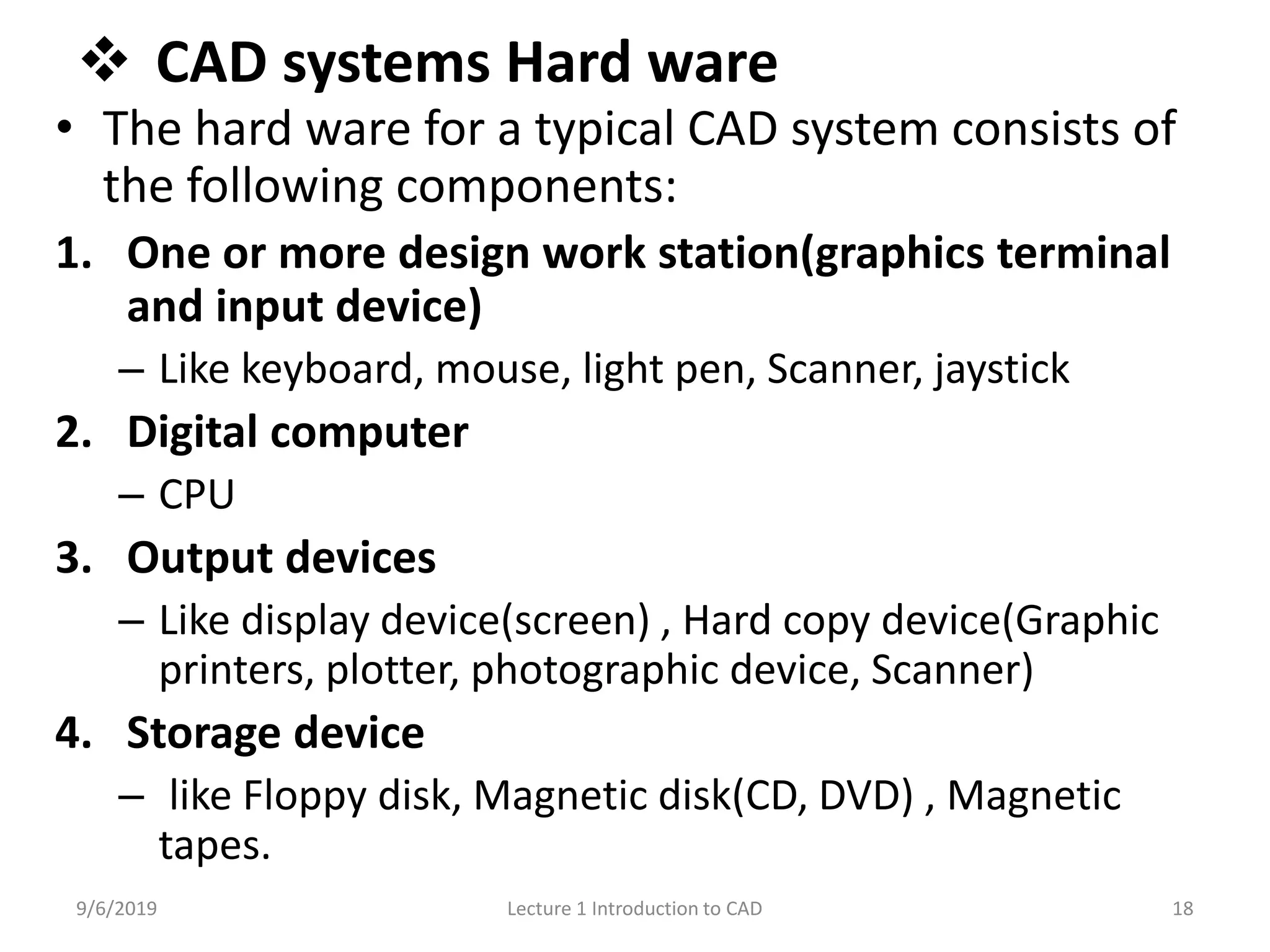 ❖ CAD systems Hard ware

• The hard ware for a typical CAD system consists of the following components:

1. One or more design work station(graphics terminal and input device)

– Like keyboard, mouse, light pen, Scanner, jaystick

2. Digital computer

– CPU

3. Output devices

– Like display device(screen) , Hard copy device(Graphic printers, plotter, photographic device, Scanner)

4. Storage device

– like Floppy disk, Magnetic disk(CD, DVD) , Magnetic tapes.

9/6/2019 Lecture 1 Introduction to CAD 18